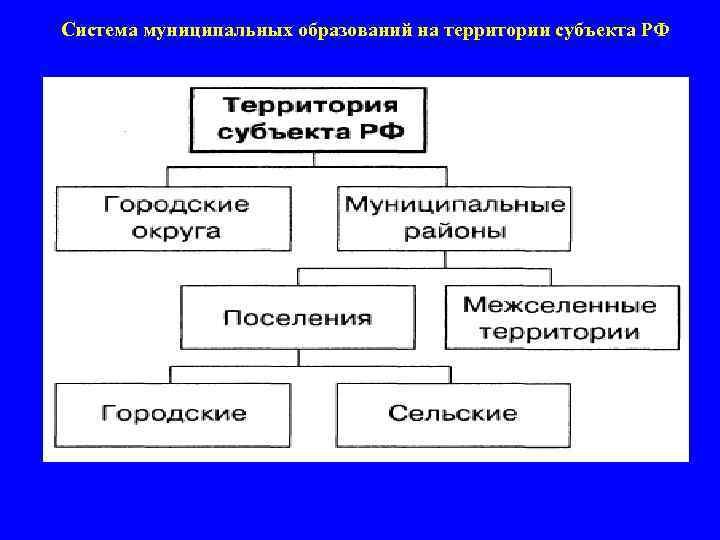 Система муниципальных образований на территории субъекта РФ

Территория субъекта РФ

Городские округа

Муниципальные районы

Поселения

Межселенные территории

Городские

Сельские